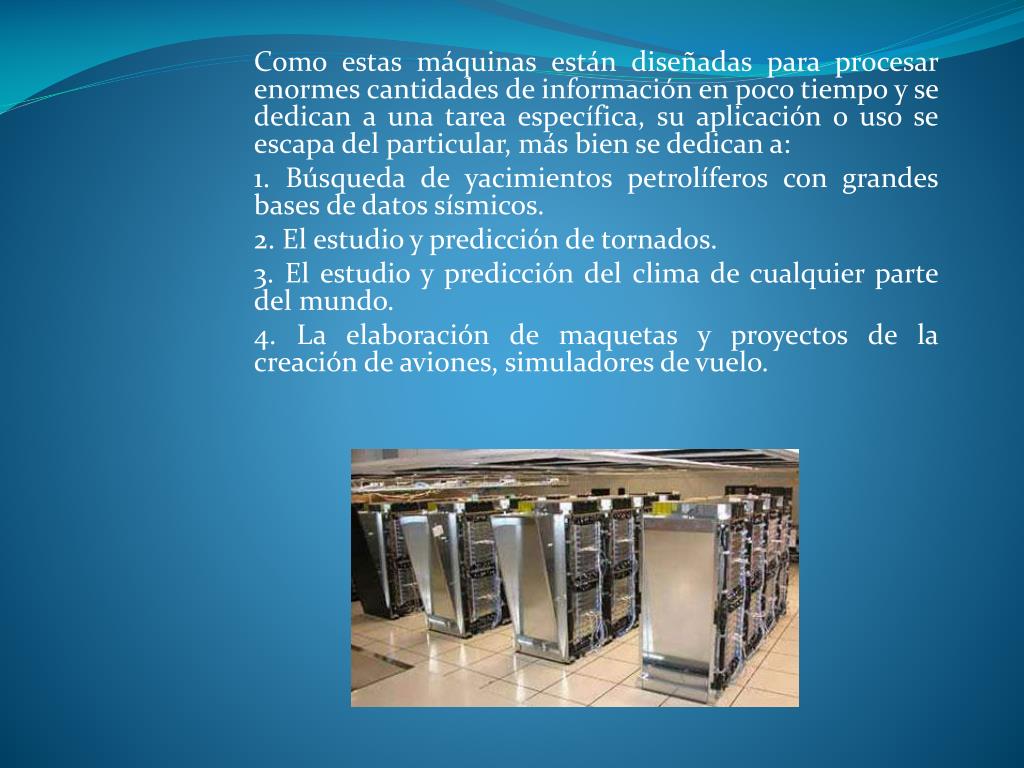 Como estas máquinas están diseñadas para procesar enormes cantidades de información en poco tiempo y se dedican a una tarea específica, su aplicación o uso se escapa del particular, más bien se dedican a:

1. Búsqueda de yacimientos petrolíferos con grandes bases de datos sísmicos.

2. El estudio y predicción de tornados.

3. El estudio y predicción del clima de cualquier parte del mundo.

4. La elaboración de maquetas y proyectos de la creación de aviones, simuladores de vuelo.